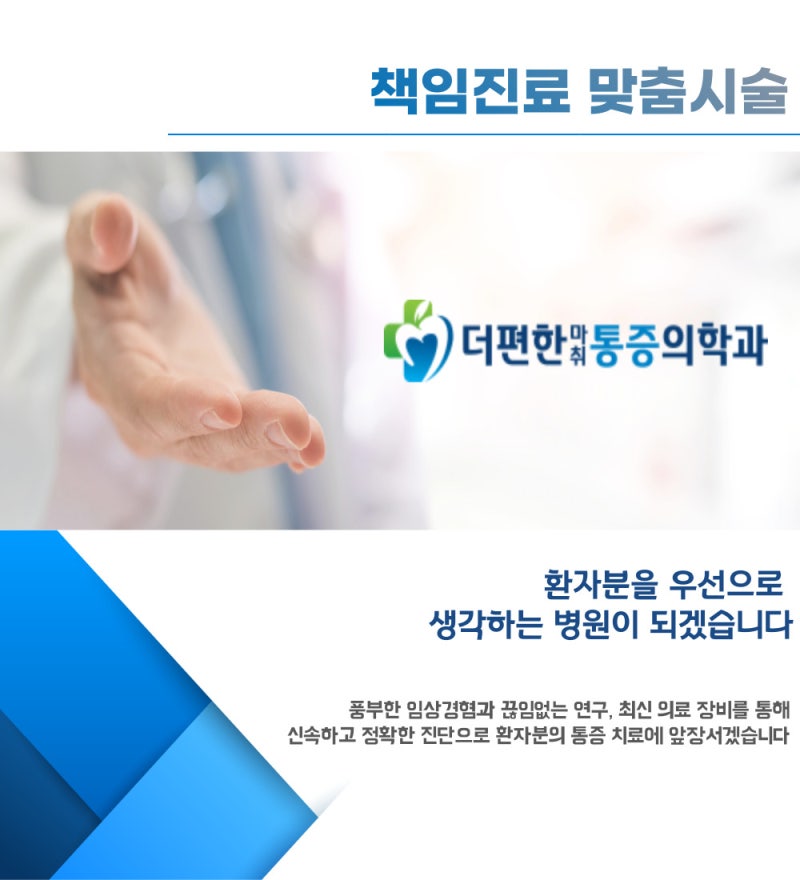 책임진료 맞춤시술

더편한 마취 통증의학과

환자분을 우선으로
생각하는 병원이 되겠습니다

풍부한 임상경험과 끊임없는 연구, 최신 의료 장비를 통해
신속하고 정확한 진단으로 환자분의 통증 치료에 앞장서겠습니다